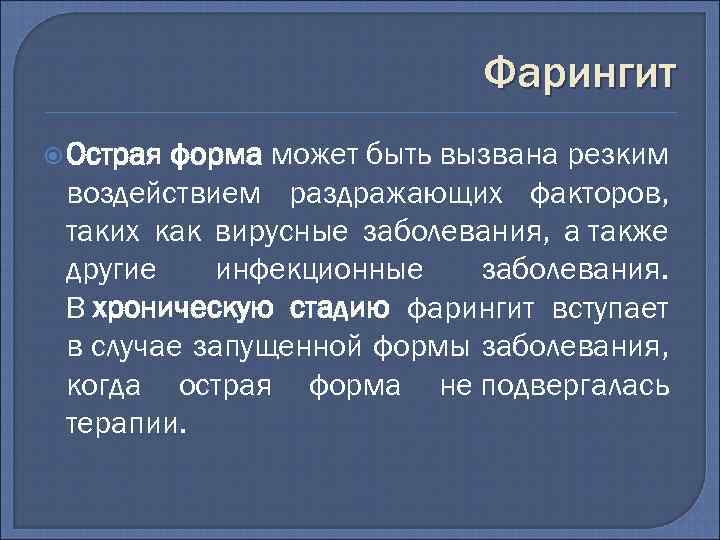 Фарингит

Острая форма может быть вызвана резким воздействием раздражающих факторов, таких как вирусные заболевания, а также другие инфекционные заболевания. В хроническую стадию фарингит вступает в случае запущенной формы заболевания, когда острая форма не подвергалась терапии.